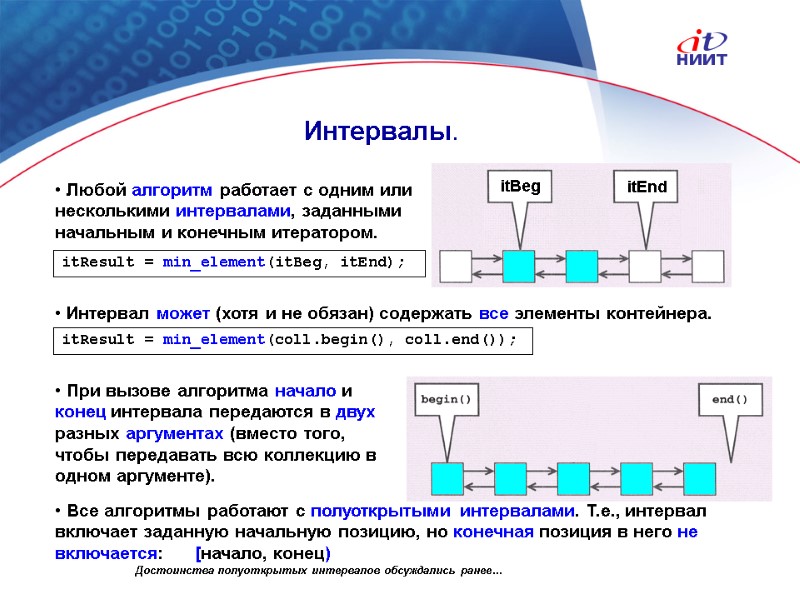 it
НИИТ

Интервалы.

• Любой алгоритм работает с одним или несколькими интервалами, заданными начальным и конечным итератором.

itResult = min_element(itBeg, itEnd);

itBeg

itEnd

• Интервал может (хотя и не обязан) содержать все элементы контейнера.

itResult = min_element(coll.begin(), coll.end());

• При вызове алгоритма начало и конец интервала передаются в двух разных аргументах (вместо того, чтобы передавать всю коллекцию в одном аргументе).

begin()

end()

• Все алгоритмы работают с полуоткрытыми интервалами. Т.е., интервал включает заданную начальную позицию, но конечная позиция в него не включается: [начало, конец)

Достоинства полуоткрытых интервалов обсуждались ранее...